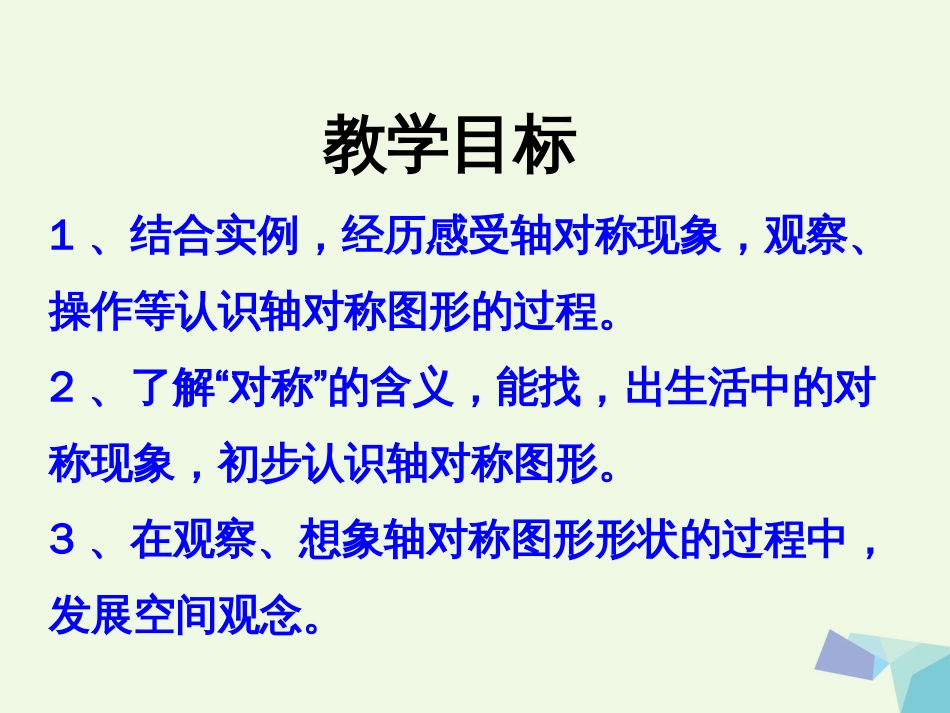 教学目标

１、结合实例，经历感受轴对称现象，观察、操作等认识轴对称图形的过程。

２、了解“对称”的含义，能找，出生活中的对称现象，初步认识轴对称图形。

３、在观察、想象轴对称图形形状的过程中，发展空间观念。